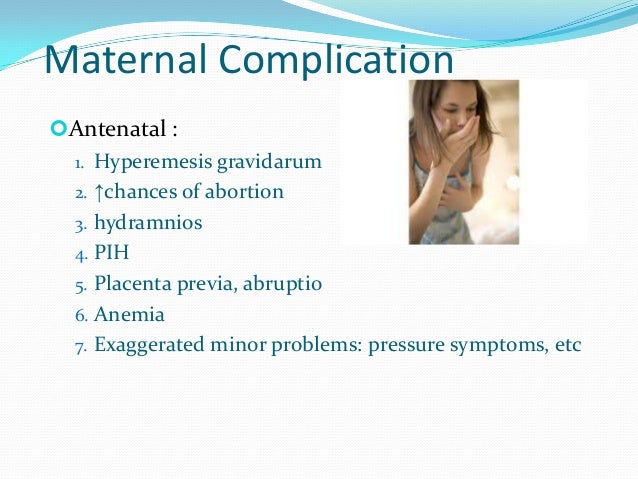 Maternal Complication

Antenatal :

1. Hyperemesis gravidarum
2. ↑chances of abortion
3. hydramnios
4. PIH
5. Placenta previa, abruptio
6. Anemia
7. Exaggerated minor problems: pressure symptoms, etc